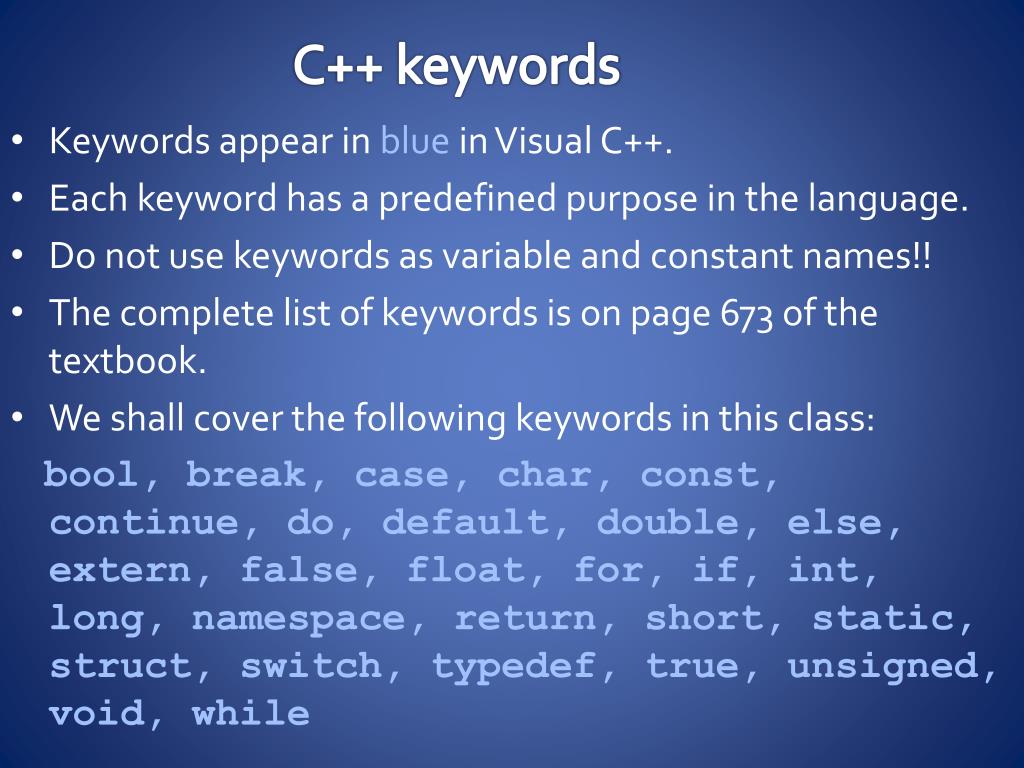 C++ keywords

• Keywords appear in blue in Visual C++.
• Each keyword has a predefined purpose in the language.
• Do not use keywords as variable and constant names!!
• The complete list of keywords is on page 673 of the textbook.
• We shall cover the following keywords in this class:

bool, break, case, char, const, continue, do, default, double, else, extern, false, float, for, if, int, long, namespace, return, short, static, struct, switch, typedef, true, unsigned, void, while